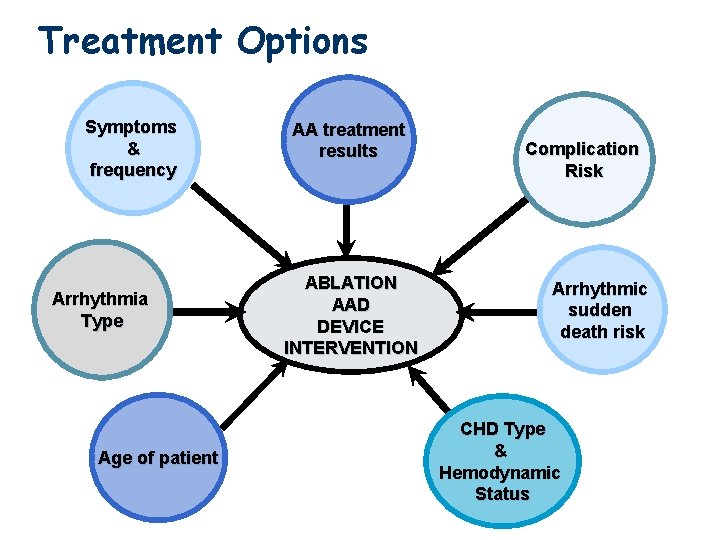 Treatment Options

Symptoms & frequency

AA treatment results

Complication Risk

Arrhythmia Type

ABLATION
AAD
DEVICE
INTERVENTION

Arrhythmic sudden death risk

Age of patient

CHD Type & Hemodynamic Status